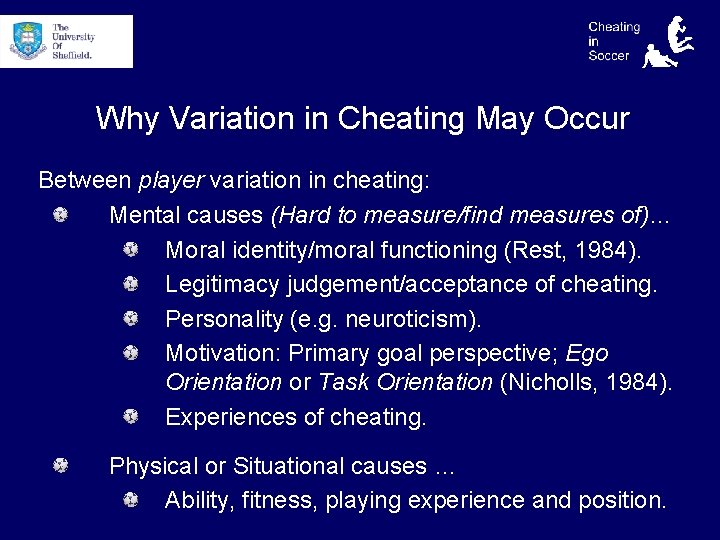 The University Of Sheffield.

Cheating in Soccer

Why Variation in Cheating May Occur

Between player variation in cheating:

Mental causes (Hard to measure/find measures of)…

Moral identity/moral functioning (Rest, 1984).

Legitimacy judgement/acceptance of cheating.

Personality (e.g. neuroticism).

Motivation: Primary goal perspective; Ego Orientation or Task Orientation (Nicholls, 1984).

Experiences of cheating.

Physical or Situational causes …

Ability, fitness, playing experience and position.